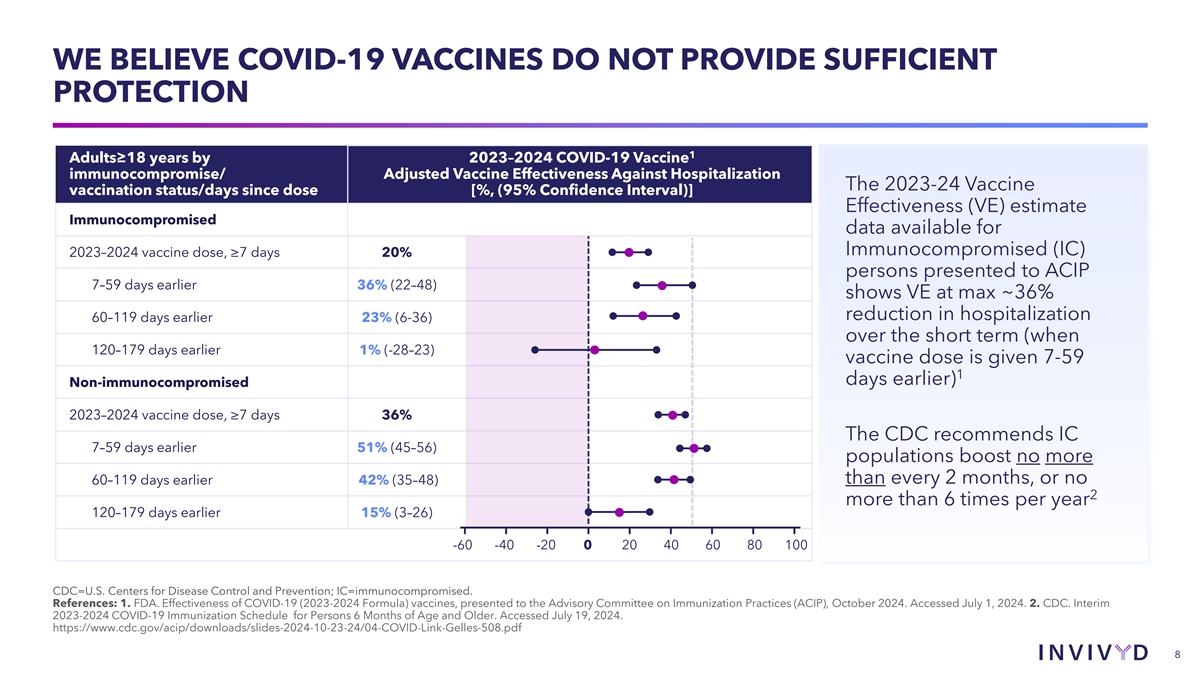 WE BELIEVE COVID-19 VACCINES DO NOT PROVIDE SUFFICIENT PROTECTION

| Adults≥18 years by immunocompromise/ vaccination status/days since dose | 2023–2024 COVID-19 Vaccine$^1$ Adjusted Vaccine Effectiveness Against Hospitalization [%, (95% Confidence Interval)] |
|---|---|
| Immunocompromised | |
| 2023–2024 vaccine dose, ≥7 days | 20% |
| 7–59 days earlier | 36% (22–48) |
| 60–119 days earlier | 23% (6-36) |
| 120–179 days earlier | 1% (-28–23) |
| Non-immunocompromised | |
| 2023–2024 vaccine dose, ≥7 days | 36% |
| 7–59 days earlier | 51% (45–56) |
| 60–119 days earlier | 42% (35–48) |
| 120–179 days earlier | 15% (3–26) |

-60 -40 -20 0 20 40 60 80 100

The 2023-24 Vaccine Effectiveness (VE) estimate data available for Immunocompromised (IC) persons presented to ACIP shows VE at max ~36% reduction in hospitalization over the short term (when vaccine dose is given 7-59 days earlier)$^1$

The CDC recommends IC populations boost no more than every 2 months, or no more than 6 times per year$^2$

CDC=U.S. Centers for Disease Control and Prevention; IC=immunocompromised.
References: 1. FDA. Effectiveness of COVID-19 (2023-2024 Formula) vaccines, presented to the Advisory Committee on Immunization Practices (ACIP), October 2024. Accessed July 1, 2024. 2. CDC. Interim 2023-2024 COVID-19 Immunization Schedule for Persons 6 Months of Age and Older. Accessed July 19, 2024. https://www.cdc.gov/acip/downloads/slides-2024-10-23-24/04-COVID-Link-Gelles-508.pdf

INVIVYD

8